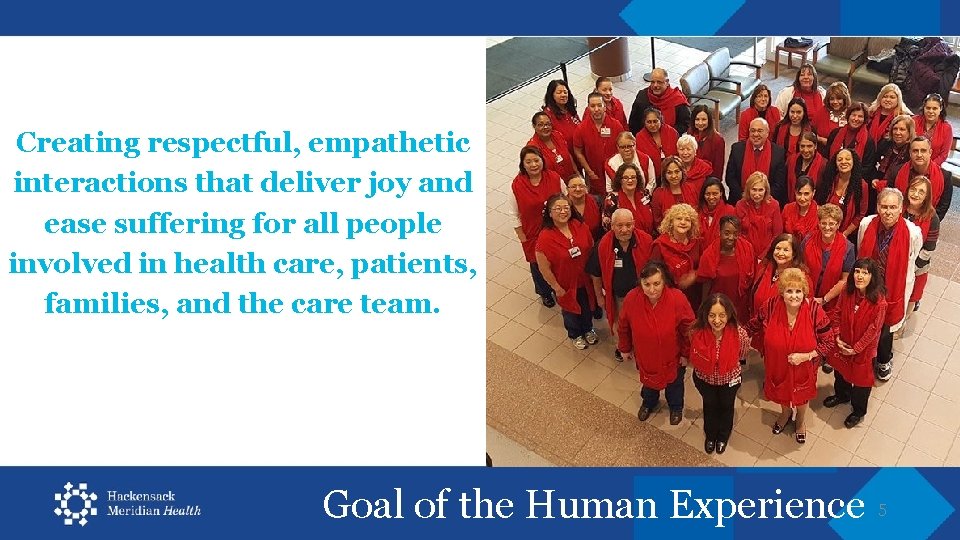 Creating respectful, empathetic interactions that deliver joy and ease suffering for all people involved in health care, patients, families, and the care team.

Hackensack Meridian Health

Goal of the Human Experience

5